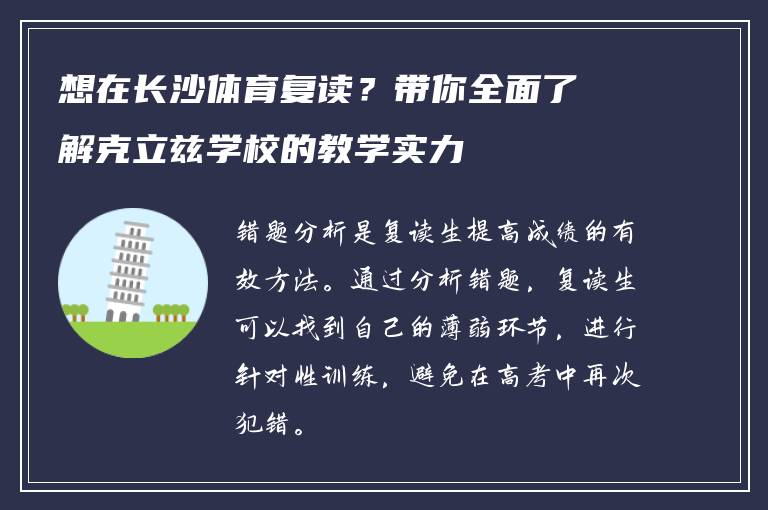 想在长沙体育复读？带你全面了解克立兹学校的教学实力

错题分析是复读生提高成绩的有效方法。通过分析错题，复读生可以找到自己的薄弱环节，进行针对性训练，避免在高考中再次犯错。